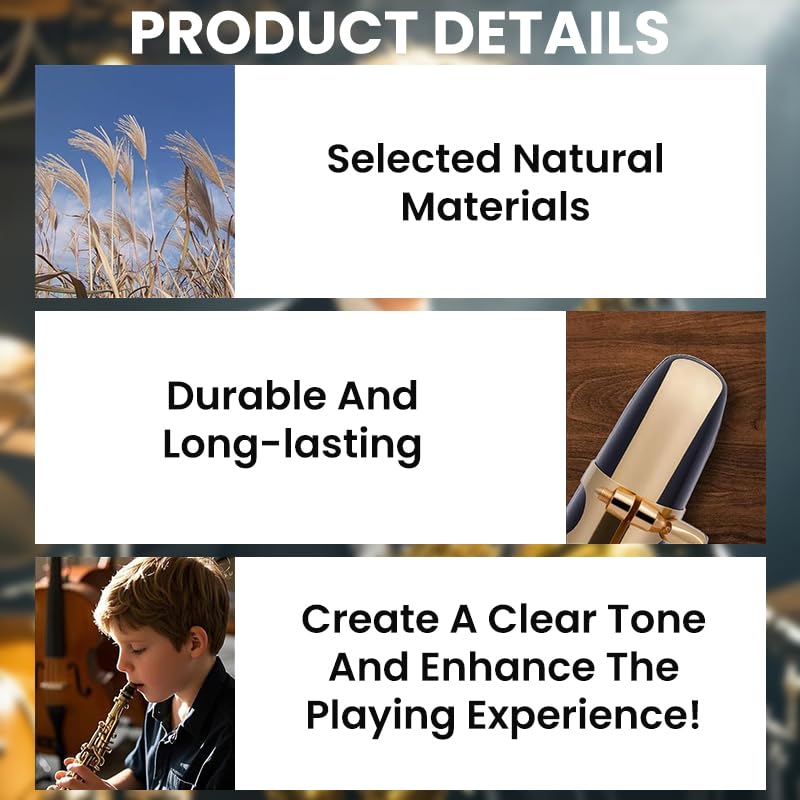 PRODUCT DETAILS

Selected Natural Materials

Durable And Long-lasting

Create A Clear Tone And Enhance The Playing Experience!